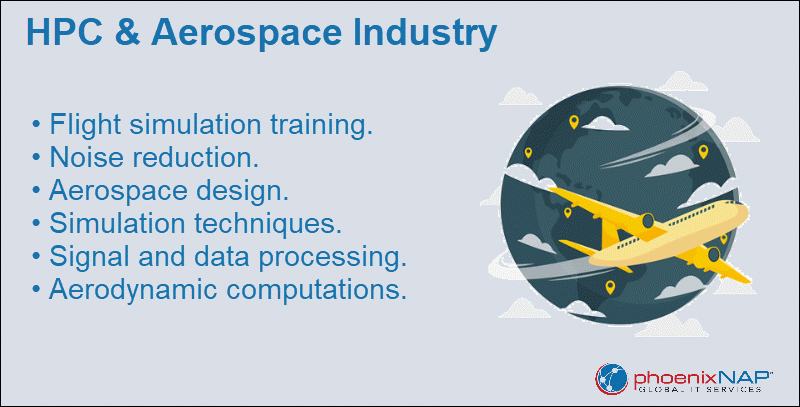 HPC & Aerospace Industry

• Flight simulation training.
• Noise reduction.
• Aerospace design.
• Simulation techniques.
• Signal and data processing.
• Aerodynamic computations.

phoenixNAP™
GLOBAL IT SERVICES